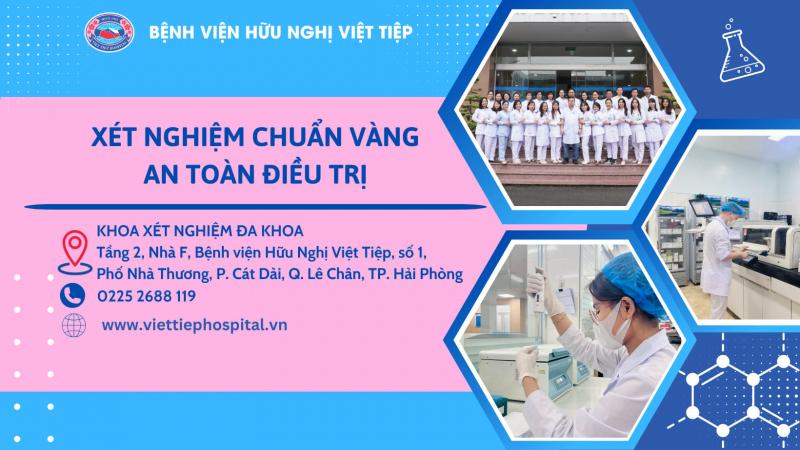 BỆNH VIỆN HỮU NGHỊ VIỆT TIỆP

XÉT NGHIỆM CHUẨN VÀNG
AN TOÀN ĐIỀU TRỊ

KHOA XÉT NGHIỆM ĐA KHOA
Tầng 2, Nhà F, Bệnh viện Hữu Nghị Việt Tiệp, số 1, Phố Nhà Thương, P. Cát Dài, Q. Lê Chân, TP. Hải Phòng

0225 2688 119

www.viettiephospital.vn